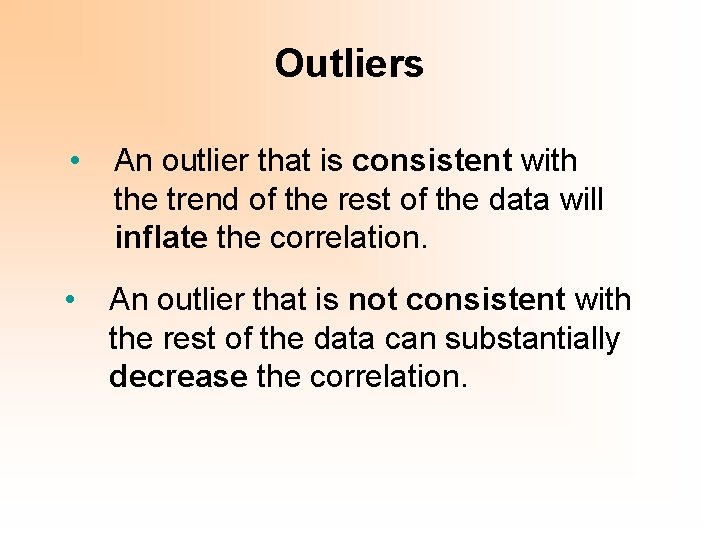 Outliers

• An outlier that is consistent with the trend of the rest of the data will inflate the correlation.

• An outlier that is not consistent with the rest of the data can substantially decrease the correlation.